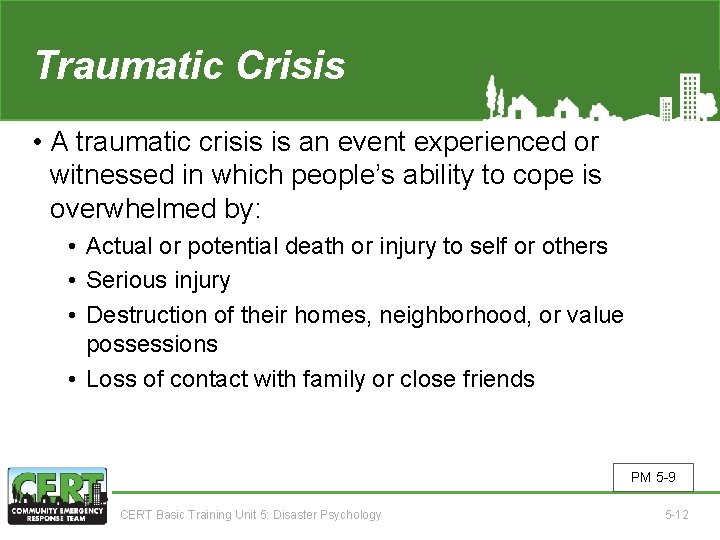 Traumatic Crisis

• A traumatic crisis is an event experienced or witnessed in which people's ability to cope is overwhelmed by:

• Actual or potential death or injury to self or others
• Serious injury
• Destruction of their homes, neighborhood, or value possessions
• Loss of contact with family or close friends

PM 5-9

CERT
COMMUNITY EMERGENCY RESPONSE TEAM

CERT Basic Training Unit 5: Disaster Psychology

5-12